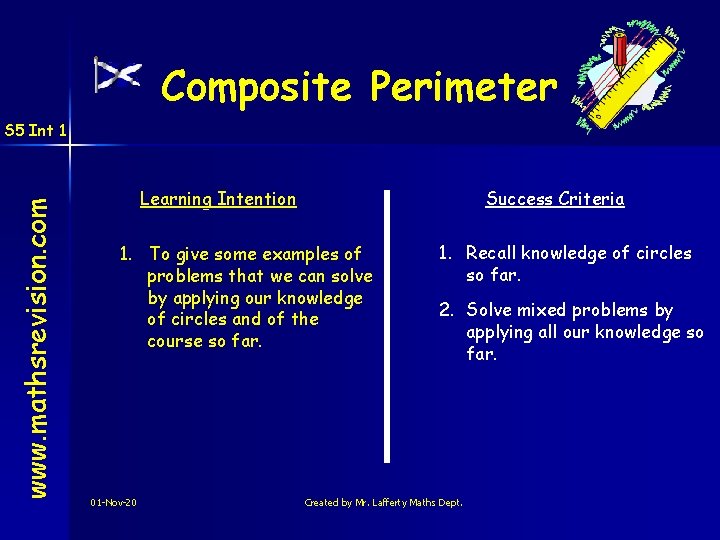 Composite Perimeter

S5 Int 1

www.mathsrevision.com

Learning Intention

1. To give some examples of problems that we can solve by applying our knowledge of circles and of the course so far.

Success Criteria

1. Recall knowledge of circles so far.

2. Solve mixed problems by applying all our knowledge so far.

01-Nov-20

Created by Mr. Lafferty Maths Dept.